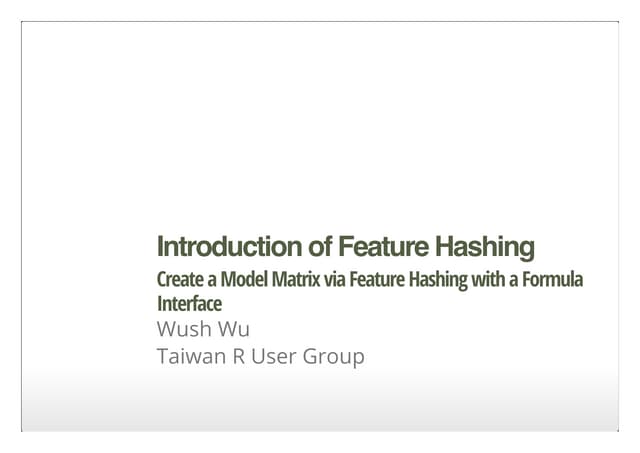 Introduction of Feature Hashing

Create a Model Matrix via Feature Hashing with a Formula Interface

Wush Wu

Taiwan R User Group